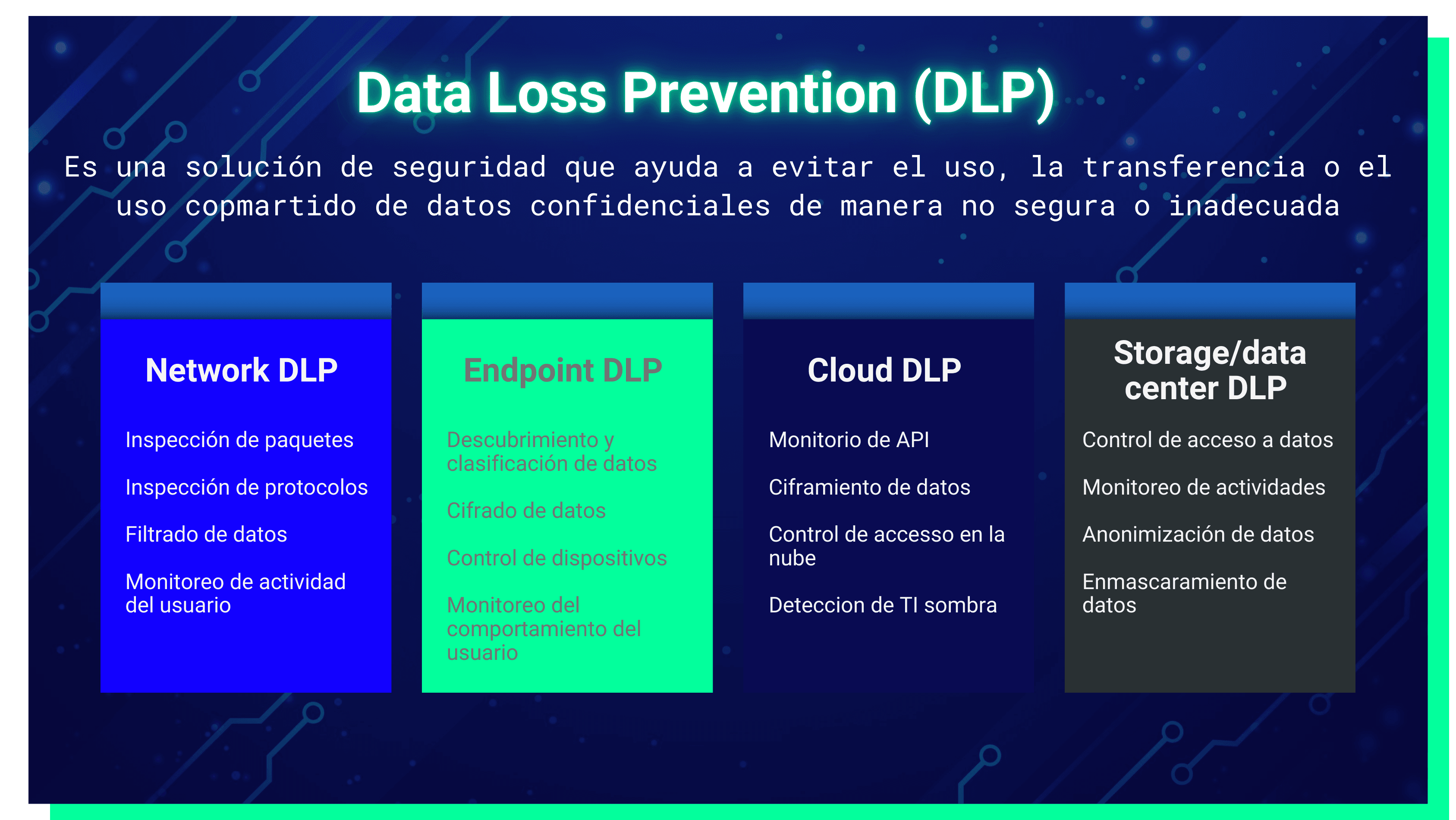 Data Loss Prevention (DLP)

Es una solución de seguridad que ayuda a evitar el uso, la transferencia o el uso copmartido de datos confidenciales de manera no segura o inadecuada

Network DLP

Inspección de paquetes

Inspección de protocolos

Filtrado de datos

Monitoreo de actividad del usuario

Endpoint DLP

Descubrimiento y clasificación de datos

Cifrado de datos

Control de dispositivos

Monitoreo del comportamiento del usuario

Cloud DLP

Monitorio de API

Ciframiento de datos

Control de accesso en la nube

Deteccion de TI sombra

Storage/data center DLP

Control de acceso a datos

Monitoreo de actividades

Anonimización de datos

Enmascaramiento de datos